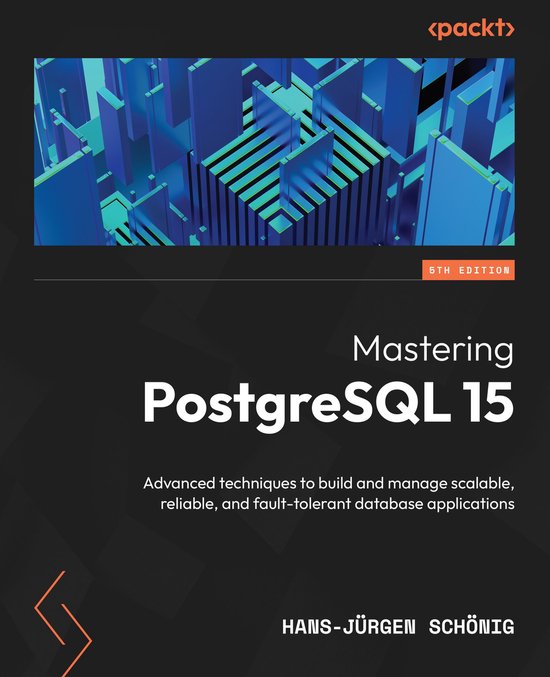 <packt>

5TH EDITION

Mastering
PostgreSQL 15

Advanced techniques to build and manage scalable, reliable, and fault-tolerant database applications

HANS-JÜRGEN SCHÖNIG